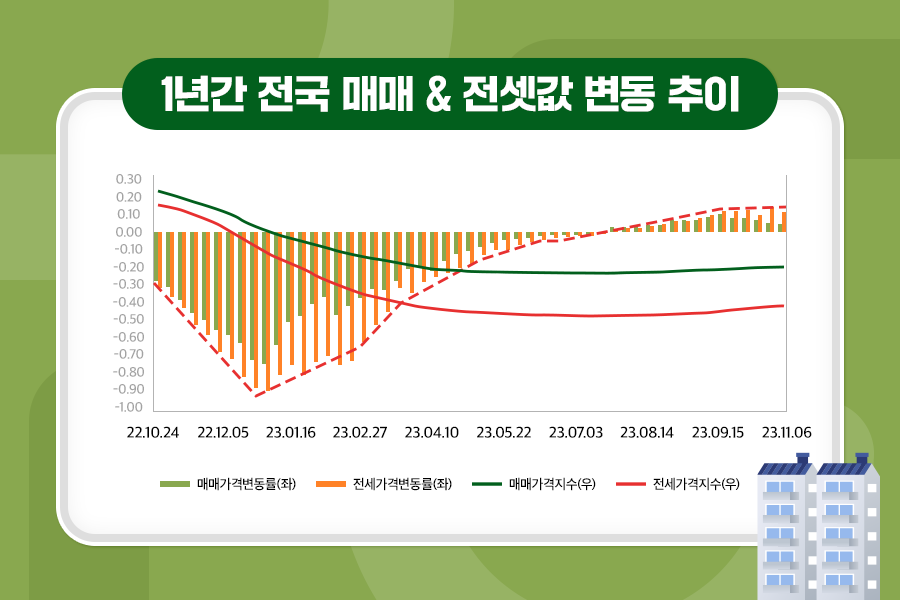 1년간 전국 매매 & 전셋값 변동 추이

0.30
0.20
0.10
0.00
-0.10
-0.20
-0.30
-0.40
-0.50
-0.60
-0.70
-0.80
-0.90
-1.00

22.10.24 22.12.05 23.01.16 23.02.27 23.04.10 23.05.22 23.07.03 23.08.14 23.09.15 23.11.06

매매가격변동률(좌) 전세가격변동률(좌) 매매가격지수(우) 전세가격지수(우)